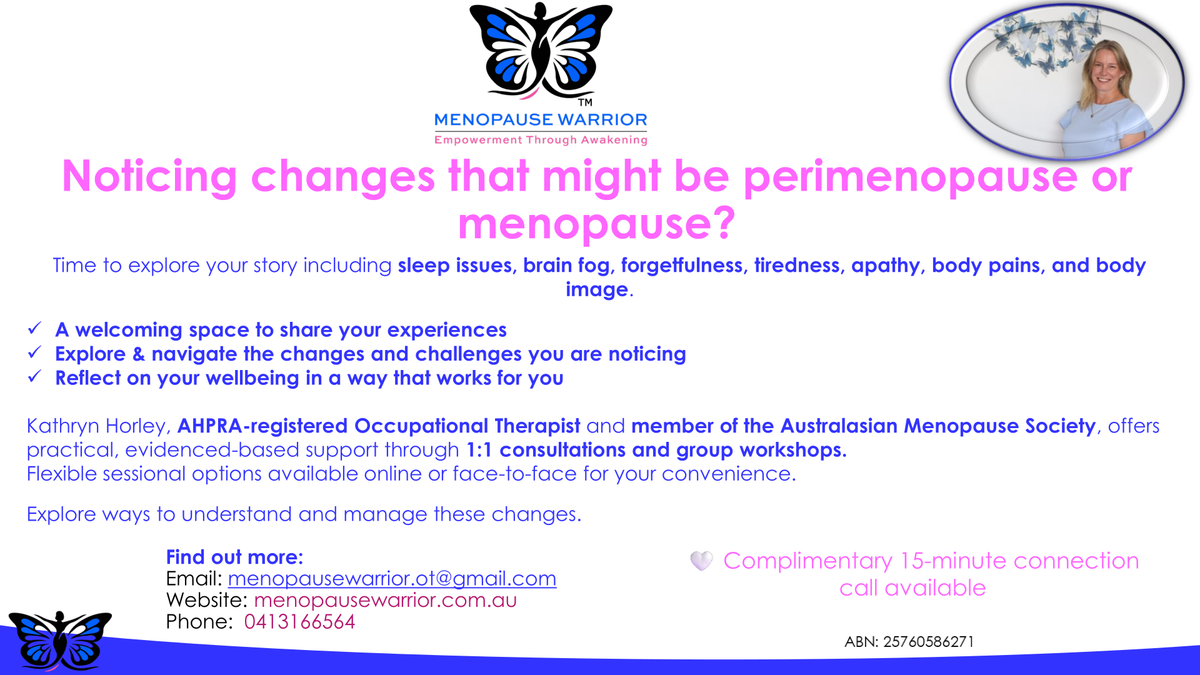 TM
MENOPAUSE WARRIOR
Empowerment Through Awakening

Noticing changes that might be perimenopause or menopause?

Time to explore your story including sleep issues, brain fog, forgetfulness, tiredness, apathy, body pains, and body image.

✓ A welcoming space to share your experiences
✓ Explore & navigate the changes and challenges you are noticing
✓ Reflect on your wellbeing in a way that works for you

Kathryn Horley, AHPRA-registered Occupational Therapist and member of the Australasian Menopause Society, offers practical, evidenced-based support through 1:1 consultations and group workshops.
Flexible sessional options available online or face-to-face for your convenience.

Explore ways to understand and manage these changes.

Find out more:
Email: menopausewarrior.ot@gmail.com
Website: menopausewarrior.com.au
Phone: 0413166564

Complimentary 15-minute connection call available

ABN: 25760586271